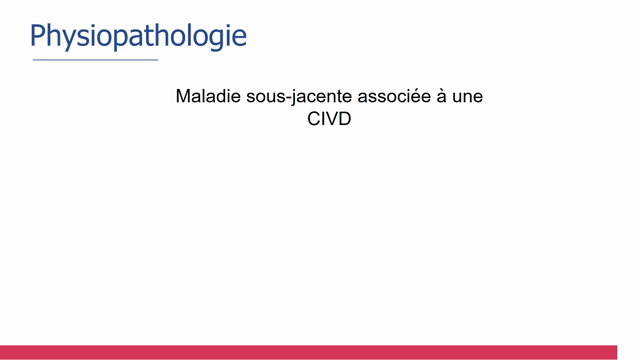 Physiopathologie

Maladie sous-jacente associée à une CIVD